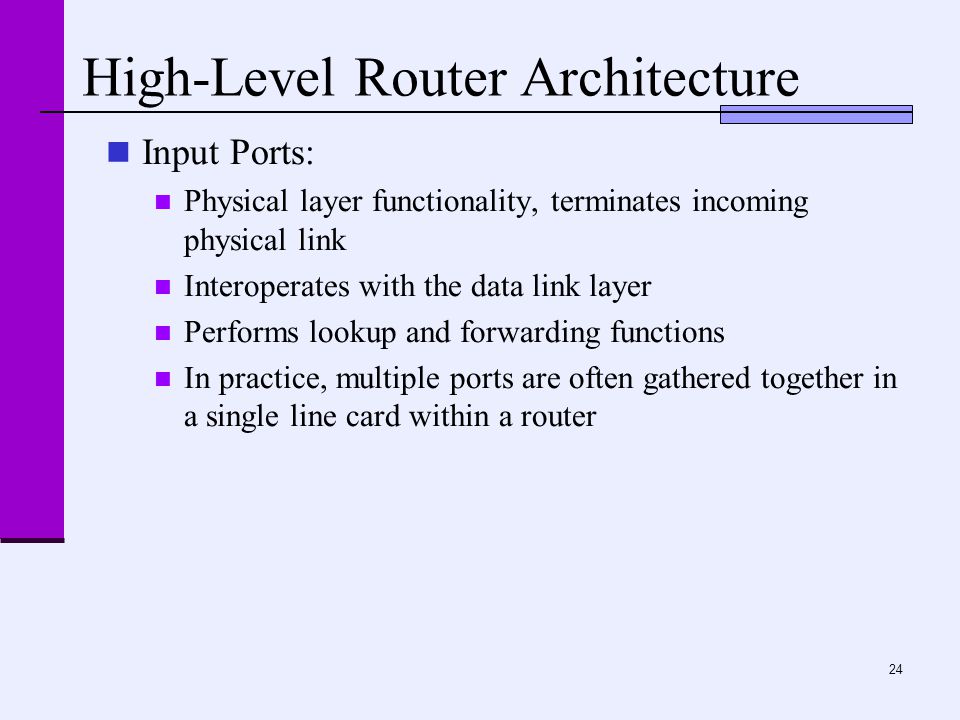 High-Level Router Architecture

Input Ports:

Physical layer functionality, terminates incoming physical link

Interoperates with the data link layer

Performs lookup and forwarding functions

In practice, multiple ports are often gathered together in a single line card within a router

24